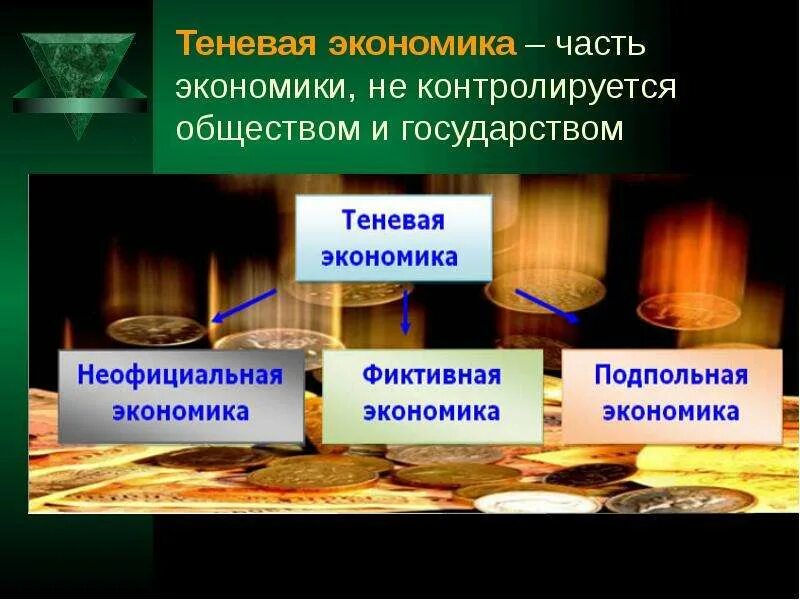 Теневая экономика – часть экономики, не контролируется обществом и государством

Теневая экономика

Неофициальная экономика

Фиктивная экономика

Подпольная экономика